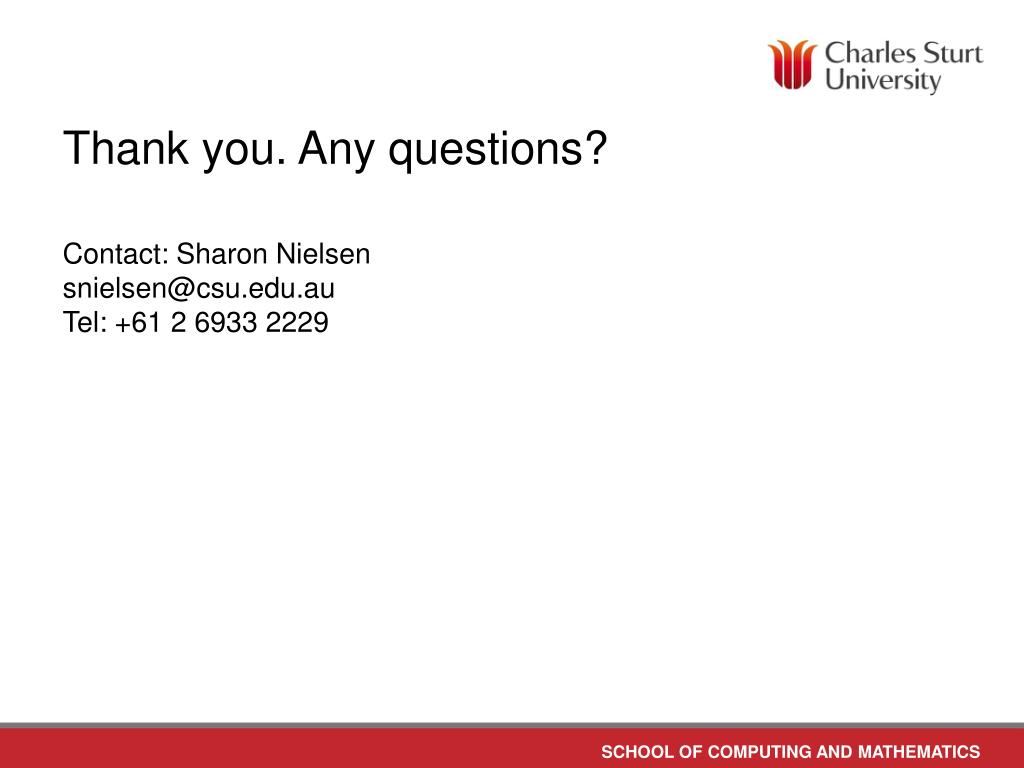 Charles Sturt University

Thank you. Any questions?

Contact: Sharon Nielsen
snielsen@csu.edu.au
Tel: +61 2 6933 2229

SCHOOL OF COMPUTING AND MATHEMATICS